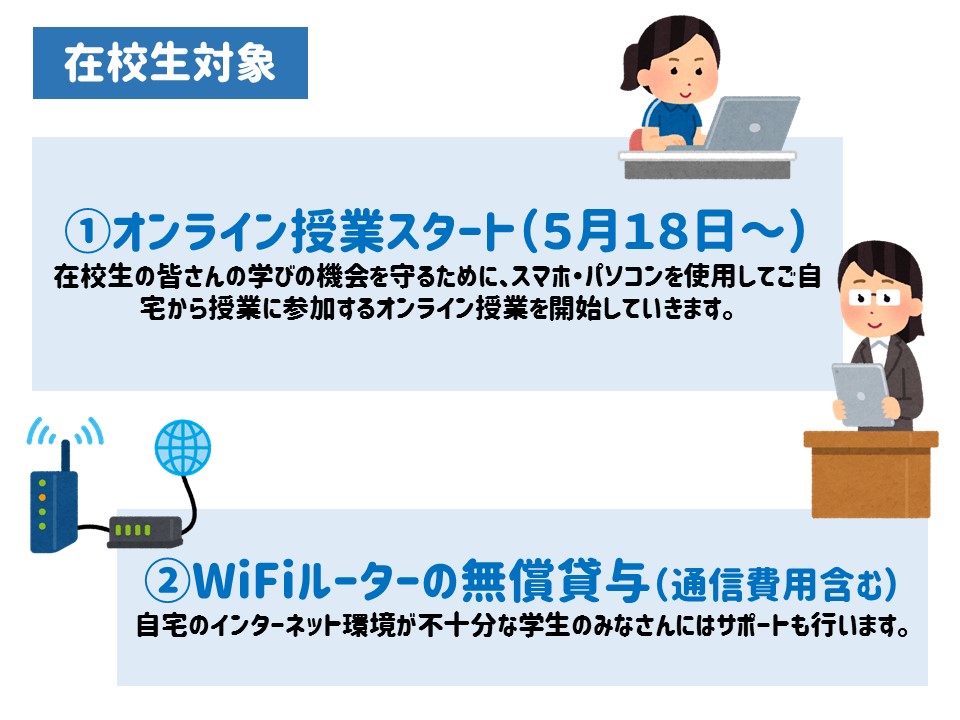 在校生対象

①オンライン授業スタート（5月18日～）
在校生の皆さんの学びの機会を守るために、スマホ・パソコンを使用してご自宅から授業に参加するオンライン授業を開始していきます。

②WiFiルーターの無償貸与（通信費用含む）
自宅のインターネット環境が不十分な学生のみなさんにはサポートも行います。